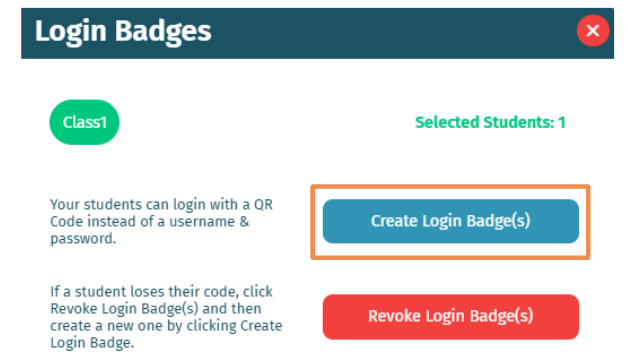 Login Badges

Class1

Selected Students: 1

Your students can login with a QR Code instead of a username & password.

Create Login Badge(s)

If a student loses their code, click Revoke Login Badge(s) and then create a new one by clicking Create Login Badge.

Revoke Login Badge(s)